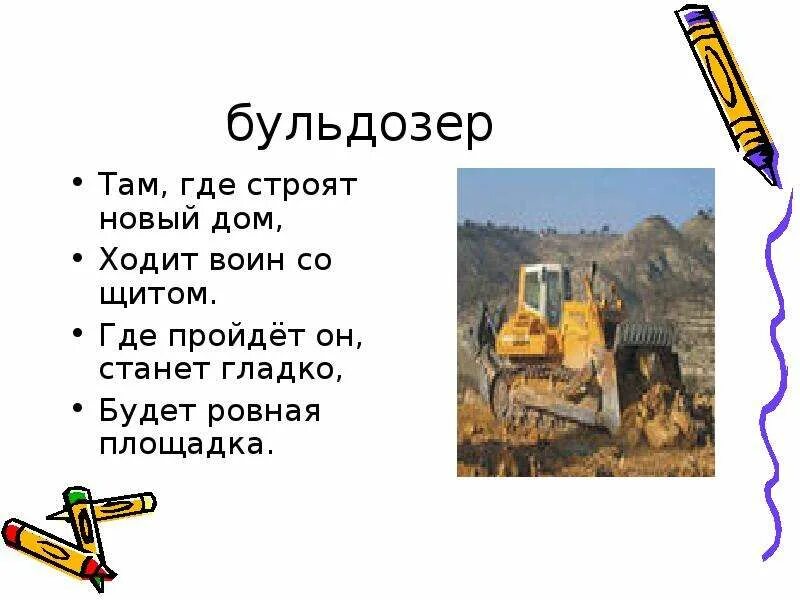 бульдозер

• Там, где строят новый дом,
• Ходит воин со щитом.
• Где пройдёт он, станет гладко,
• Будет ровная площадка.